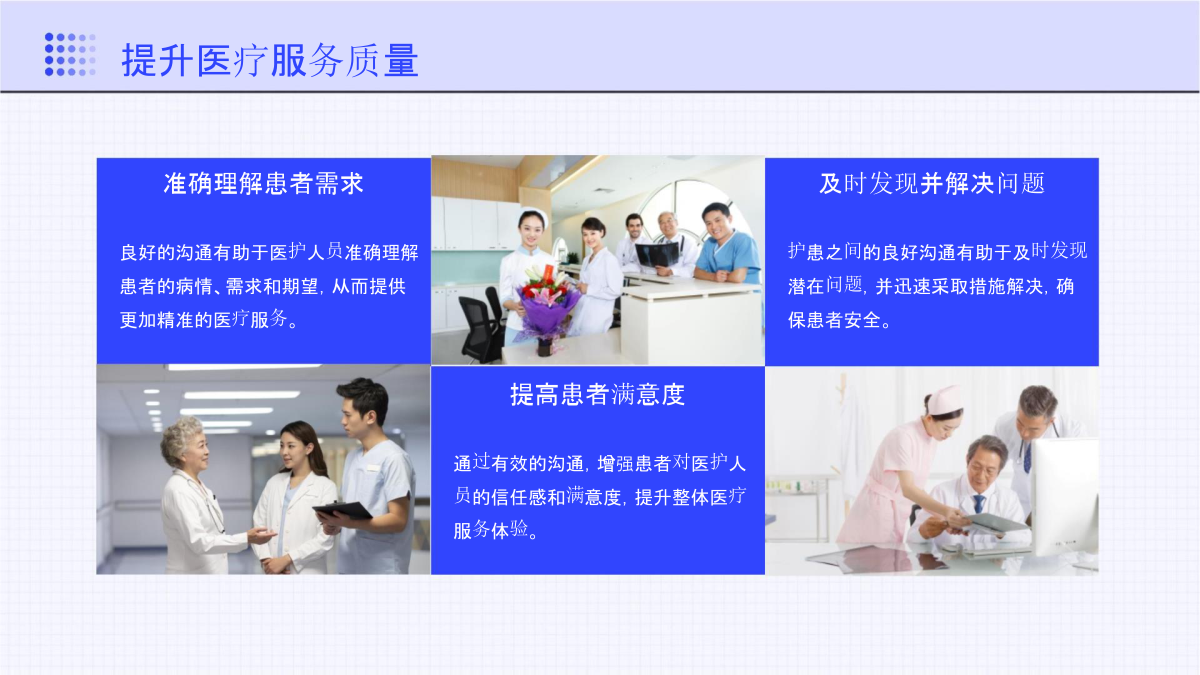 提升医疗服务质量

准确理解患者需求

良好的沟通有助于医护人员准确理解患者的病情、需求和期望，从而提供更加精准的医疗服务。

及时发现并解决问题

护患之间的良好沟通有助于及时发现潜在问题，并迅速采取措施解决，确保患者安全。

提高患者满意度

通过有效的沟通，增强患者对医护人员的信任感和满意度，提升整体医疗服务体验。